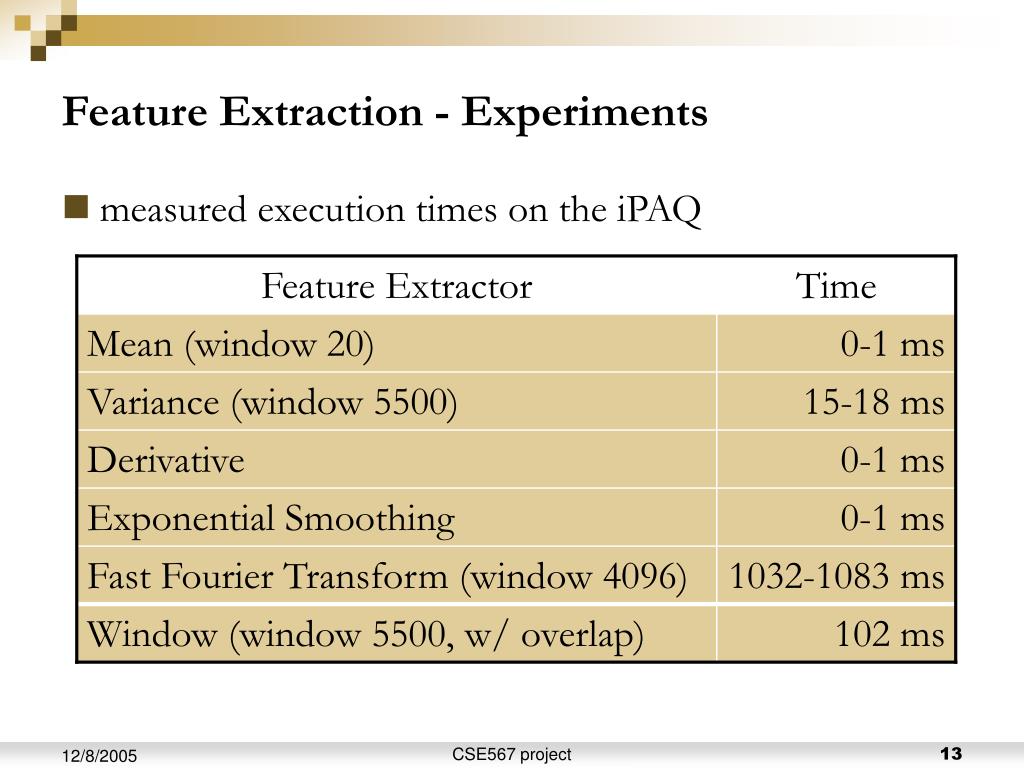 Feature Extraction - Experiments

measured execution times on the iPAQ

| Feature Extractor | Time |
|---|---|
| Mean (window 20) | 0-1 ms |
| Variance (window 5500) | 15-18 ms |
| Derivative | 0-1 ms |
| Exponential Smoothing | 0-1 ms |
| Fast Fourier Transform (window 4096) | 1032-1083 ms |
| Window (window 5500, w/ overlap) | 102 ms |

12/8/2005 CSE567 project 13